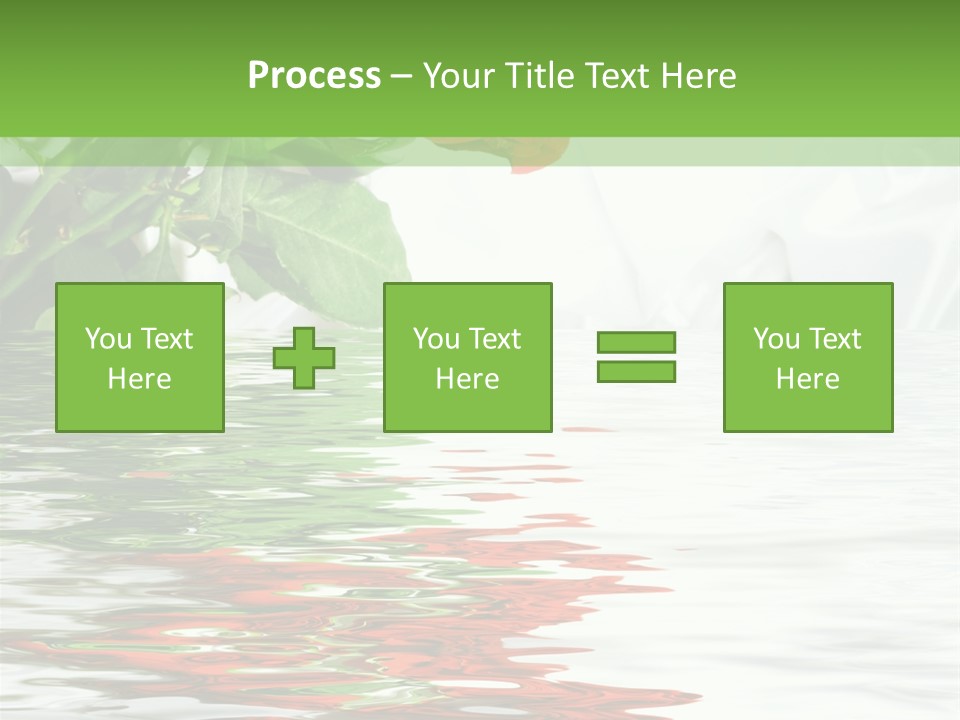 Process – Your Title Text Here

You Text Here

You Text Here

You Text Here